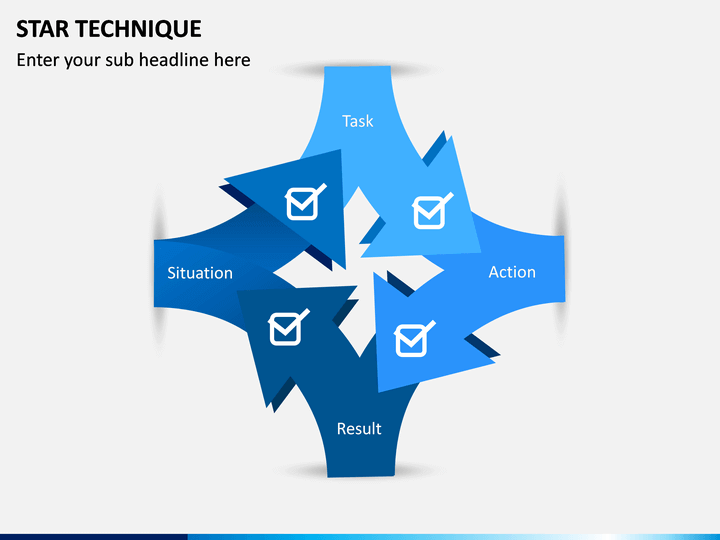 STAR TECHNIQUE

Enter your sub headline here

Task

Situation

Action

Result